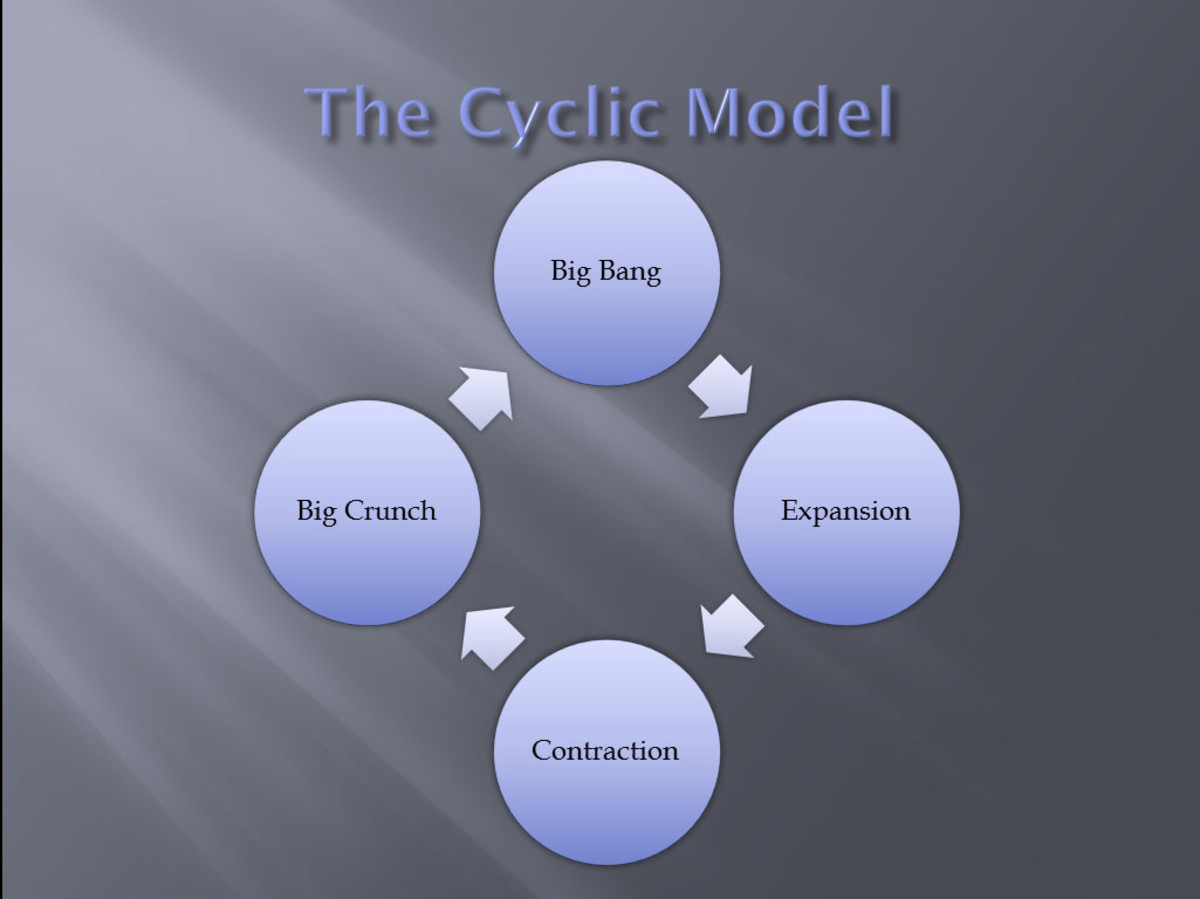 The Cyclic Model

Big Bang

Expansion

Contraction

Big Crunch